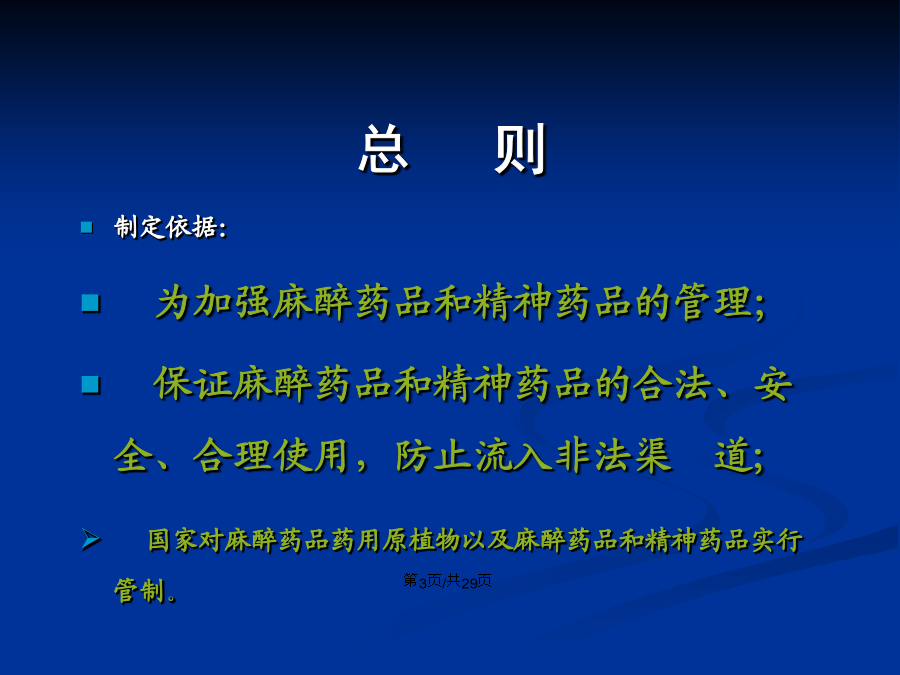 总　则

制定依据:

为加强麻醉药品和精神药品的管理;

保证麻醉药品和精神药品的合法、安全、合理使用，防止流入非法渠　道;

国家对麻醉药品药用原植物以及麻醉药品和精神药品实行管制。

第3页/共29页